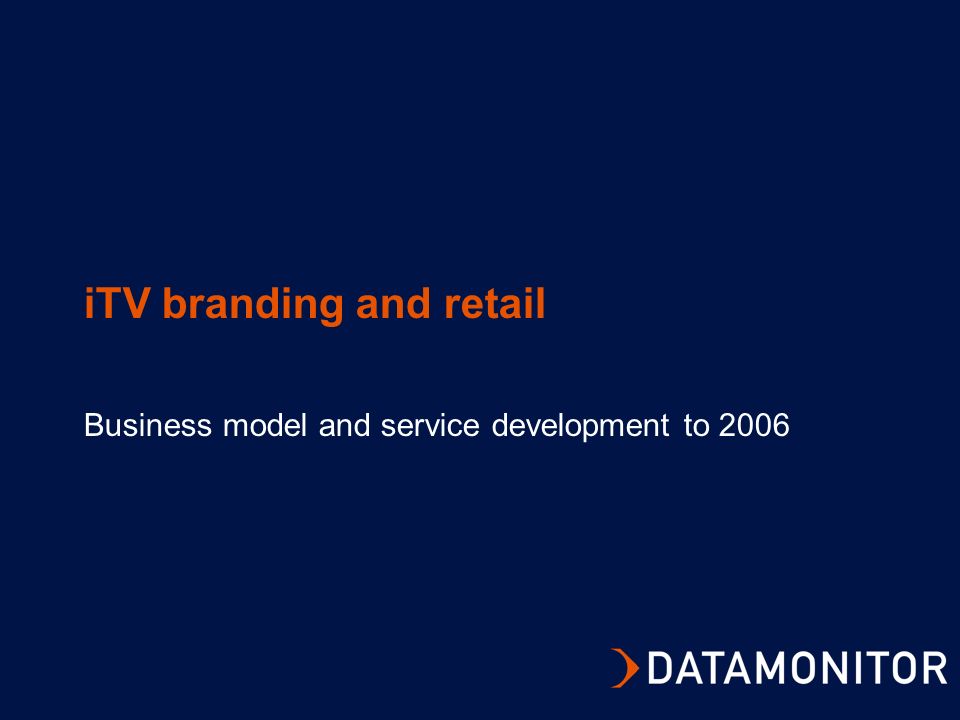 iTV branding and retail

Business model and service development to 2006

DATAMONITOR